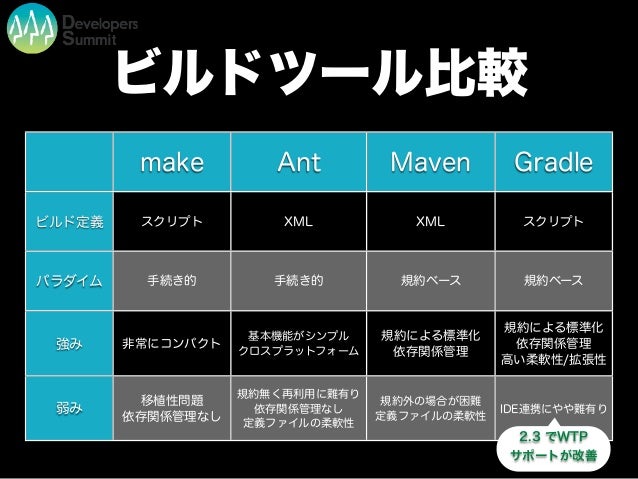 Developers Summit

ビルドツール比較

| | make | Ant | Maven | Gradle |
|---|---|---|---|---|
| ビルド定義 | スクリプト | XML | XML | スクリプト |
| パラダイム | 手続き的 | 手続き的 | 規約ベース | 規約ベース |
| 強み | 非常にコンパクト | 基本機能がシンプル クロスプラットフォーム | 規約による標準化 依存関係管理 | 規約による標準化 依存関係管理 高い柔軟性/拡張性 |
| 弱み | 移植性問題 依存関係管理なし | 規約無く再利用に難有り 依存関係管理なし 定義ファイルの柔軟性 | 規約外の場合が困難 定義ファイルの柔軟性 | IDE連携にやや難有り |

2.3 でWTP サポートが改善